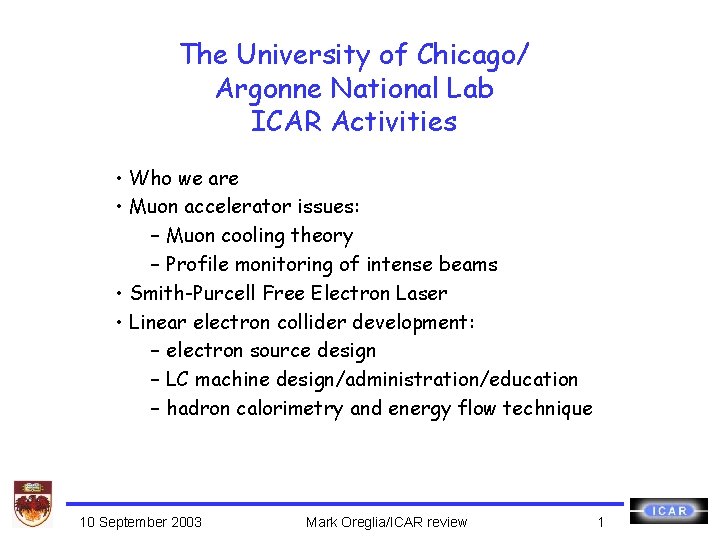 The University of Chicago/
Argonne National Lab
ICAR Activities

• Who we are
• Muon accelerator issues:
– Muon cooling theory
– Profile monitoring of intense beams
• Smith-Purcell Free Electron Laser
• Linear electron collider development:
– electron source design
– LC machine design/administration/education
– hadron calorimetry and energy flow technique

10 September 2003

Mark Oreglia/ICAR review

1

ICAR